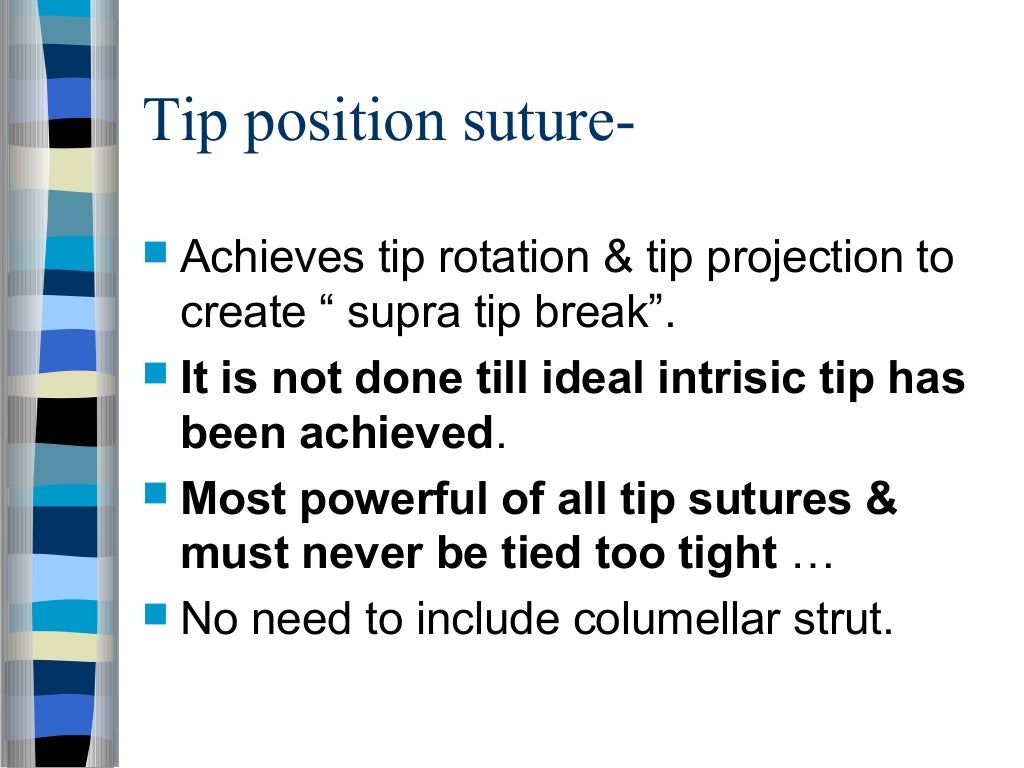 Tip position suture-

Achieves tip rotation & tip projection to create “ supra tip break”.

It is not done till ideal intrisic tip has been achieved.

Most powerful of all tip sutures & must never be tied too tight …

No need to include columellar strut.